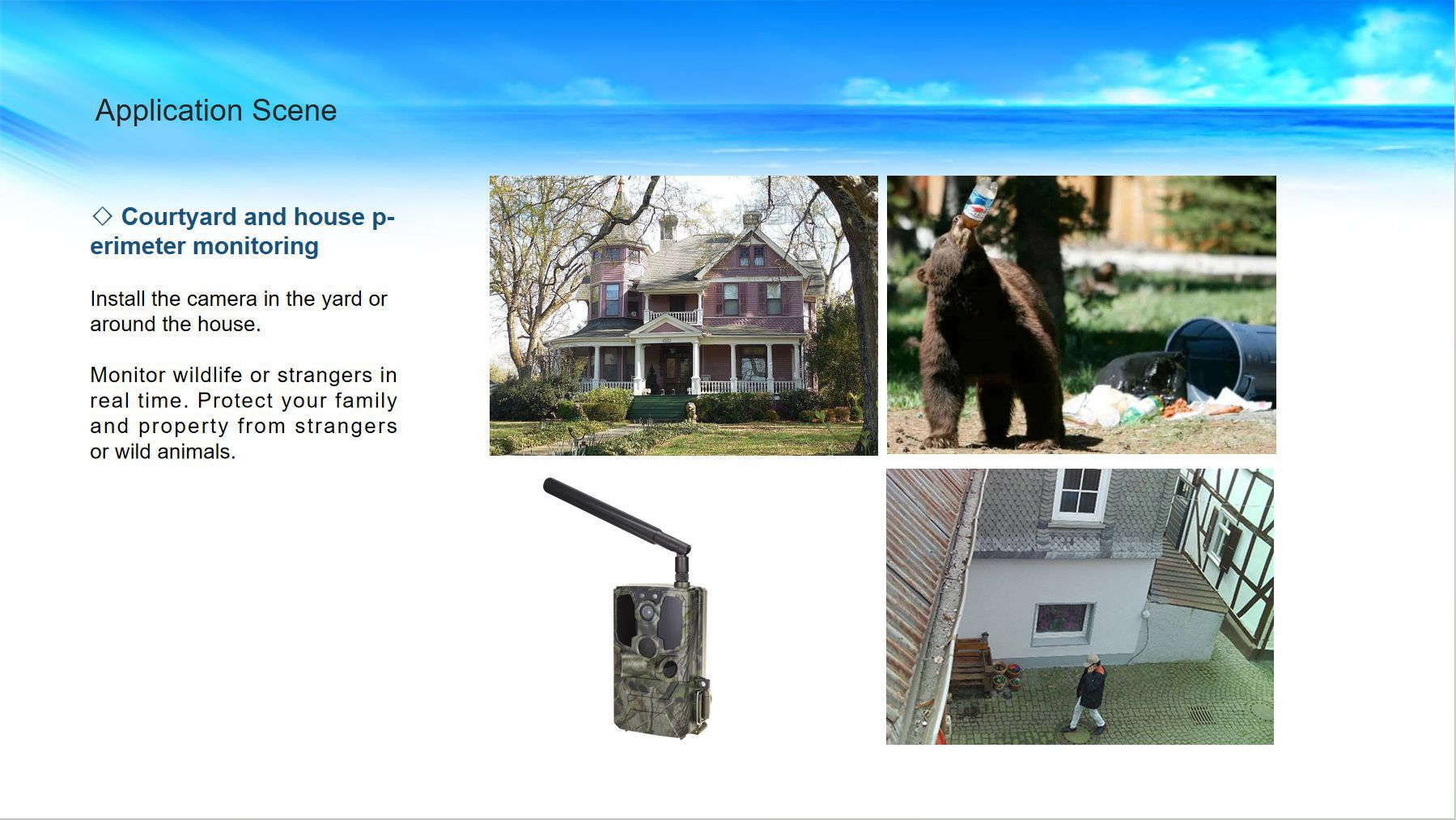 Application Scene

◇ Courtyard and house perimeter monitoring

Install the camera in the yard or around the house.

Monitor wildlife or strangers in real time. Protect your family and property from strangers or wild animals.